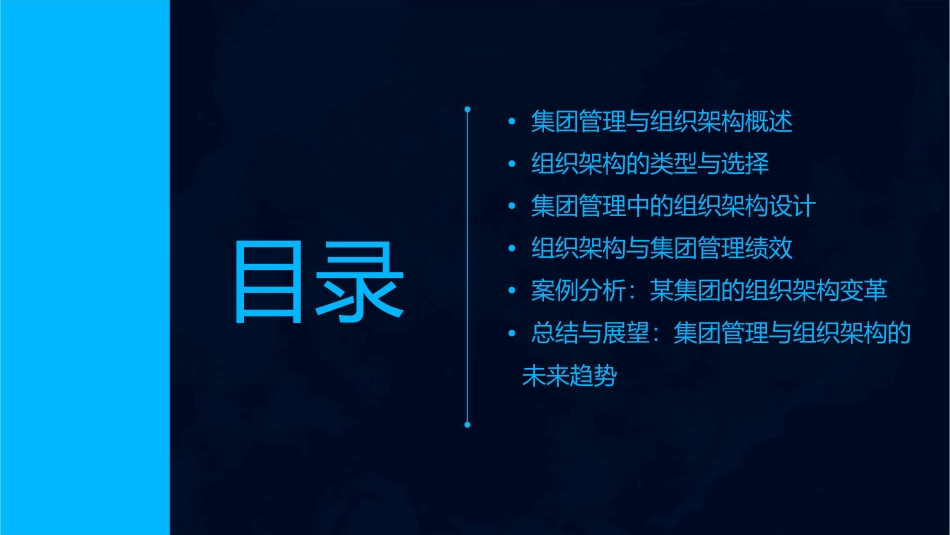 目录

• 集团管理与组织架构概述
• 组织架构的类型与选择
• 集团管理中的组织架构设计
• 组织架构与集团管理绩效
• 案例分析：某集团的组织架构变革
• 总结与展望：集团管理与组织架构的未来趋势